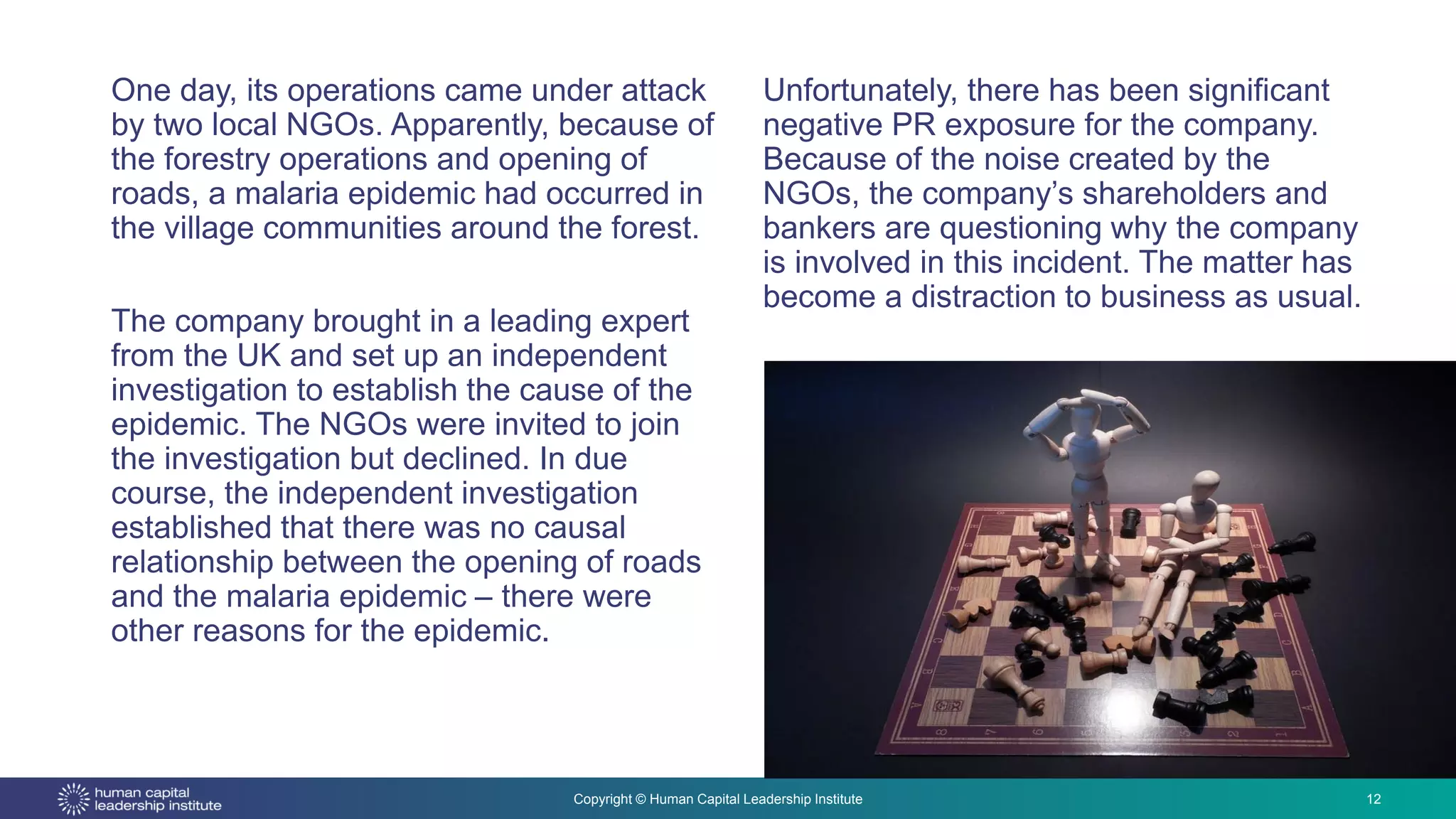 One day, its operations came under attack by two local NGOs. Apparently, because of the forestry operations and opening of roads, a malaria epidemic had occurred in the village communities around the forest.

The company brought in a leading expert from the UK and set up an independent investigation to establish the cause of the epidemic. The NGOs were invited to join the investigation but declined. In due course, the independent investigation established that there was no causal relationship between the opening of roads and the malaria epidemic – there were other reasons for the epidemic.

Unfortunately, there has been significant negative PR exposure for the company. Because of the noise created by the NGOs, the company's shareholders and bankers are questioning why the company is involved in this incident. The matter has become a distraction to business as usual.

human capital leadership institute

Copyright © Human Capital Leadership Institute

12